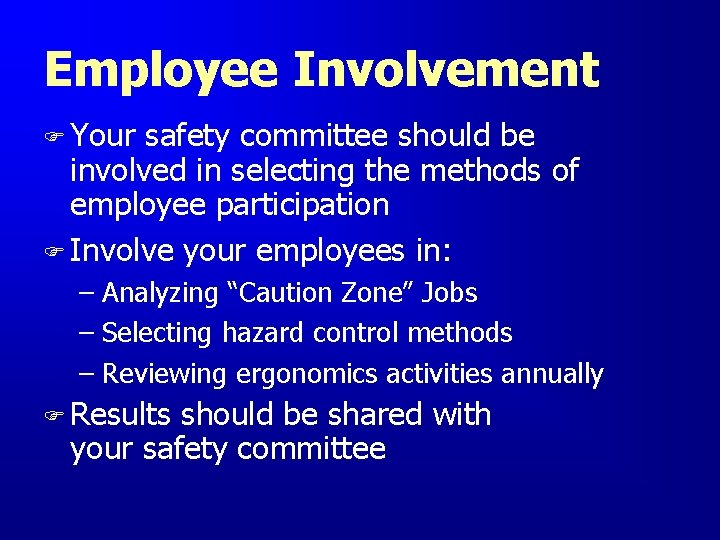 Employee Involvement

☞ Your safety committee should be involved in selecting the methods of employee participation

☞ Involve your employees in:

– Analyzing “Caution Zone” Jobs

– Selecting hazard control methods

– Reviewing ergonomics activities annually

☞ Results should be shared with your safety committee